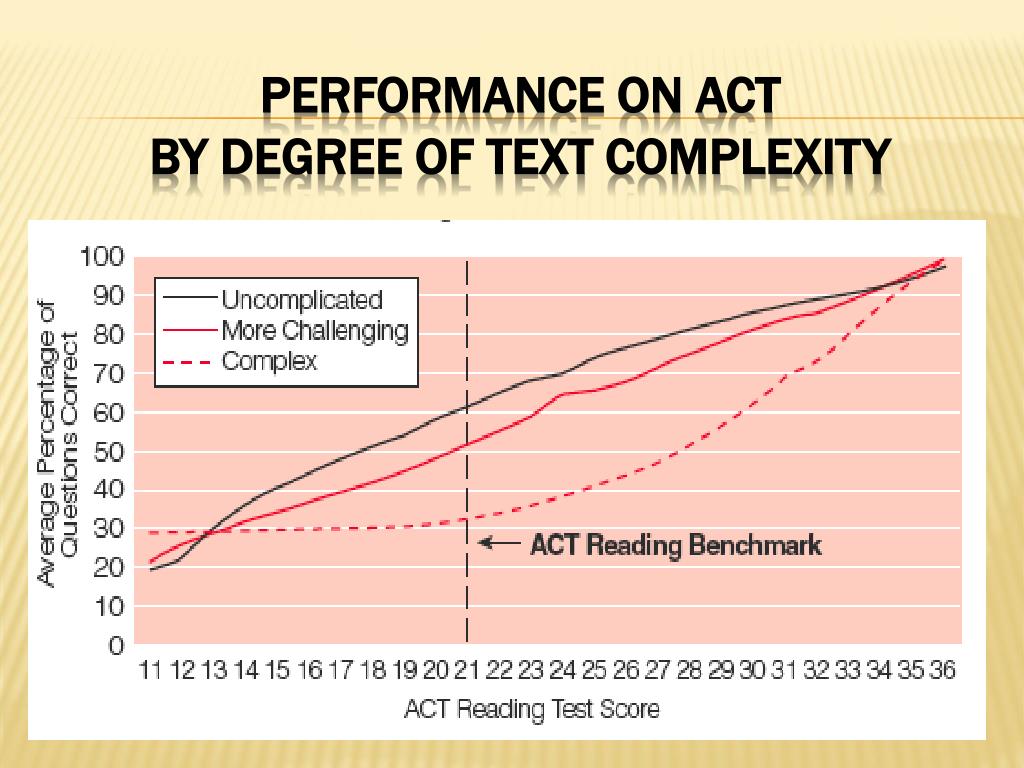 PERFORMANCE ON ACT
BY DEGREE OF TEXT COMPLEXITY

Average Percentage of Questions Correct

100
90
80
70
60
50
40
30
20
10
0

Uncomplicated
More Challenging
Complex

ACT Reading Benchmark

11 12 13 14 15 16 17 18 19 20 21 22 23 24 25 26 27 28 29 30 31 32 33 34 35 36

ACT Reading Test Score